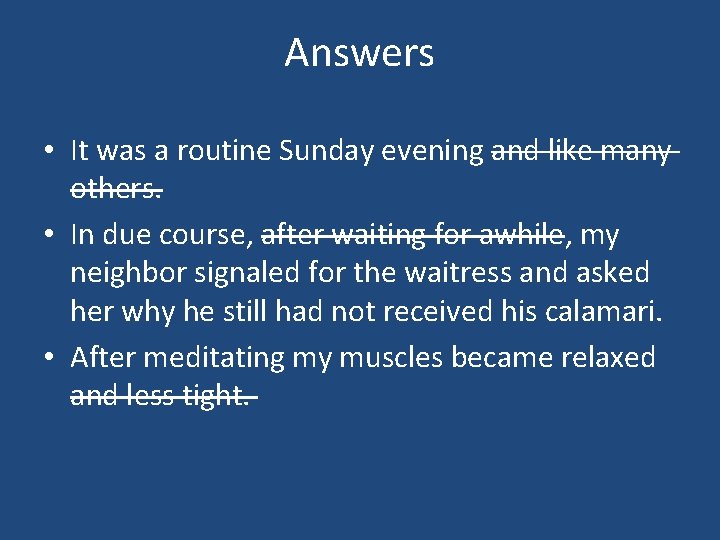 Answers

• It was a routine Sunday evening ~~and like many others.~~

• In due course, ~~after waiting for awhile~~, my neighbor signaled for the waitress and asked her why he still had not received his calamari.

• After meditating my muscles became relaxed ~~and less tight.~~